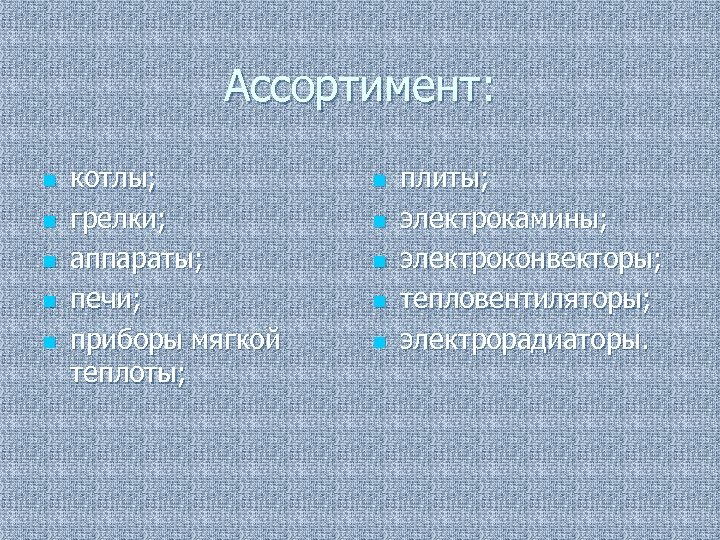 Ассортимент:

- котлы;
- грелки;
- аппараты;
- печи;
- приборы мягкой теплоты;

- плиты;
- электрокамины;
- электроконвекторы;
- тепловентиляторы;
- электрорадиаторы.